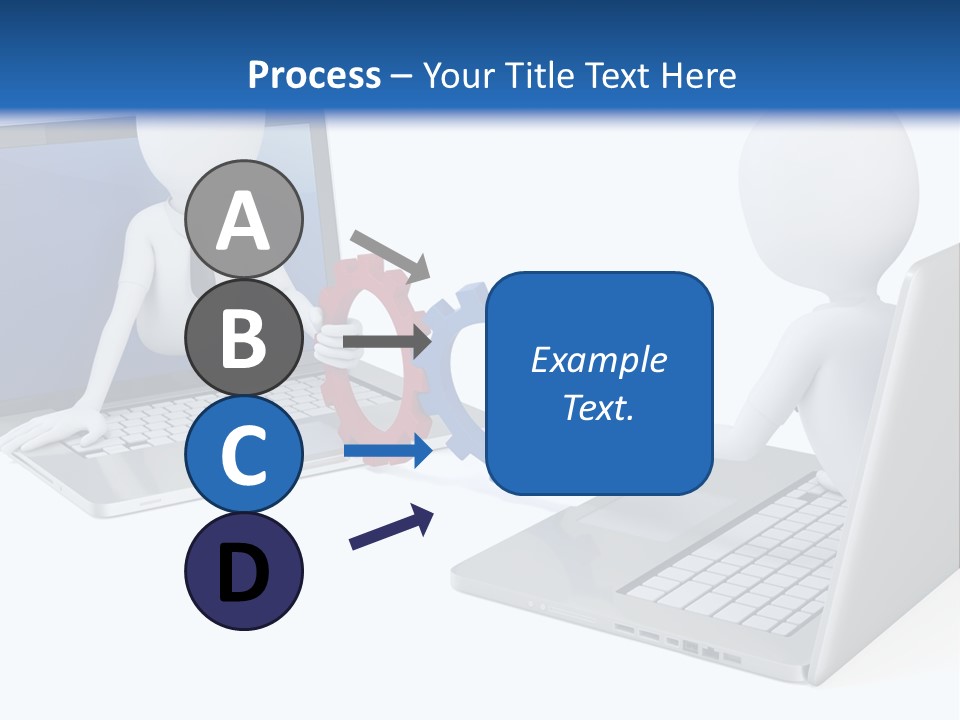 Process – Your Title Text Here

A

B

C

D

Example Text.